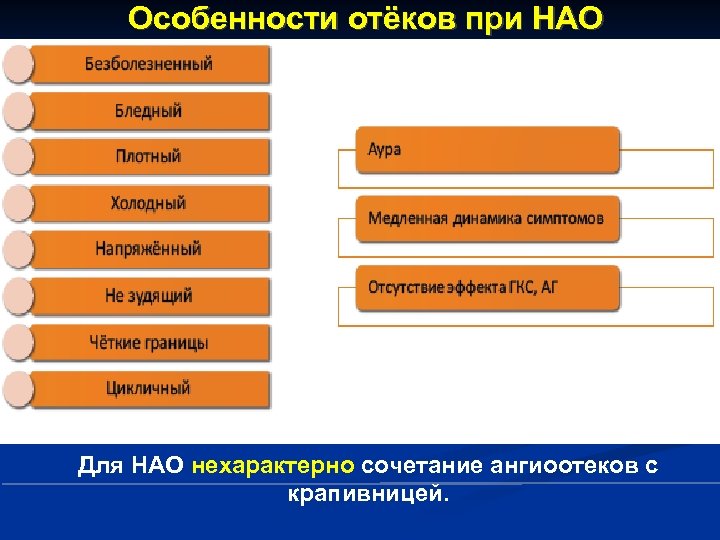 Особенности отёков при НАО

Безболезненный

Бледный

Плотный

Холодный

Напряжённый

Не зудящий

Чёткие границы

Цикличный

Аура

Медленная динамика симптомов

Отсутствие эффекта ГКС, АГ

Для НАО нехарактерно сочетание ангиоотеков с крапивницей.